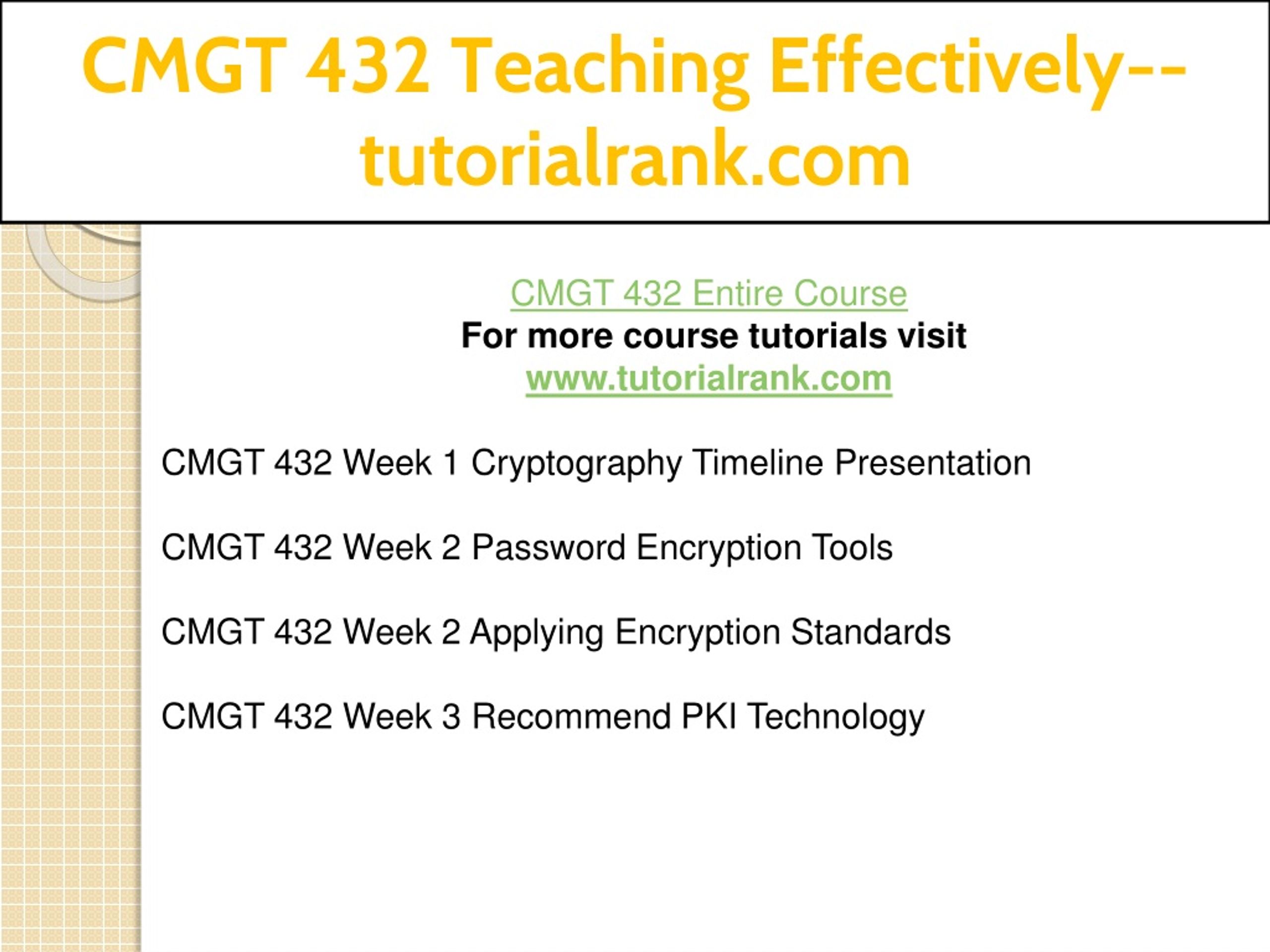 CMGT 432 Teaching Effectively--tutorialrank.com

CMGT 432 Entire Course
For more course tutorials visit
www.tutorialrank.com

CMGT 432 Week 1 Cryptography Timeline Presentation

CMGT 432 Week 2 Password Encryption Tools

CMGT 432 Week 2 Applying Encryption Standards

CMGT 432 Week 3 Recommend PKI Technology